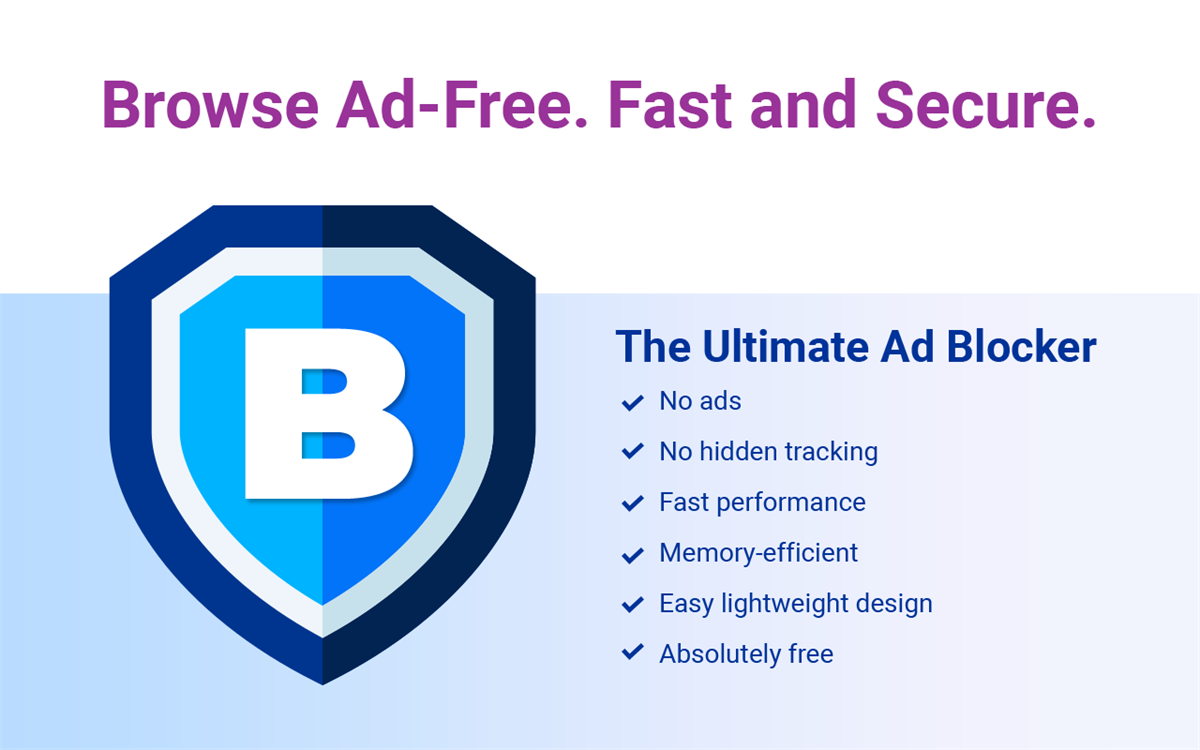 Browse Ad-Free. Fast and Secure.

B

The Ultimate Ad Blocker

✓ No ads
✓ No hidden tracking
✓ Fast performance
✓ Memory-efficient
✓ Easy lightweight design
✓ Absolutely free